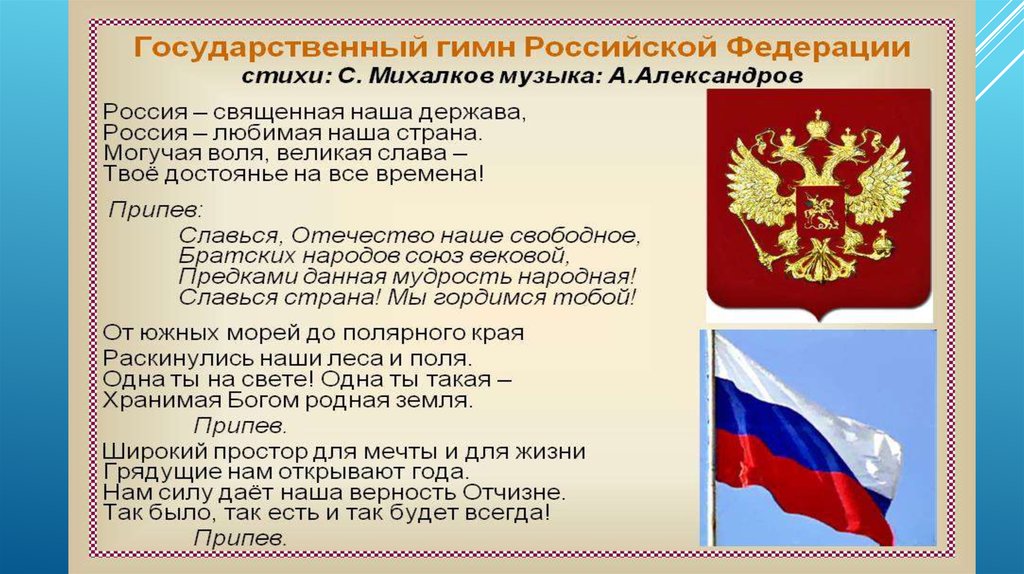 Государственный гимн Российской Федерации
стихи: С. Михалков музыка: А.Александров

Россия – священная наша держава,
Россия – любимая наша страна.
Могучая воля, великая слава –
Твоё достоянье на все времена!

Припев:
Славься, Отечество наше свободное,
Братских народов союз вековой,
Предками данная мудрость народная!
Славься страна! Мы гордимся тобой!

От южных морей до полярного края
Раскинулись наши леса и поля.
Одна ты на свете! Одна ты такая –
Хранимая Богом родная земля.
Припев.
Широкий простор для мечты и для жизни
Грядущие нам открывают года.
Нам силу даёт наша верность Отчизне.
Так было, так есть и так будет всегда!
Припев.